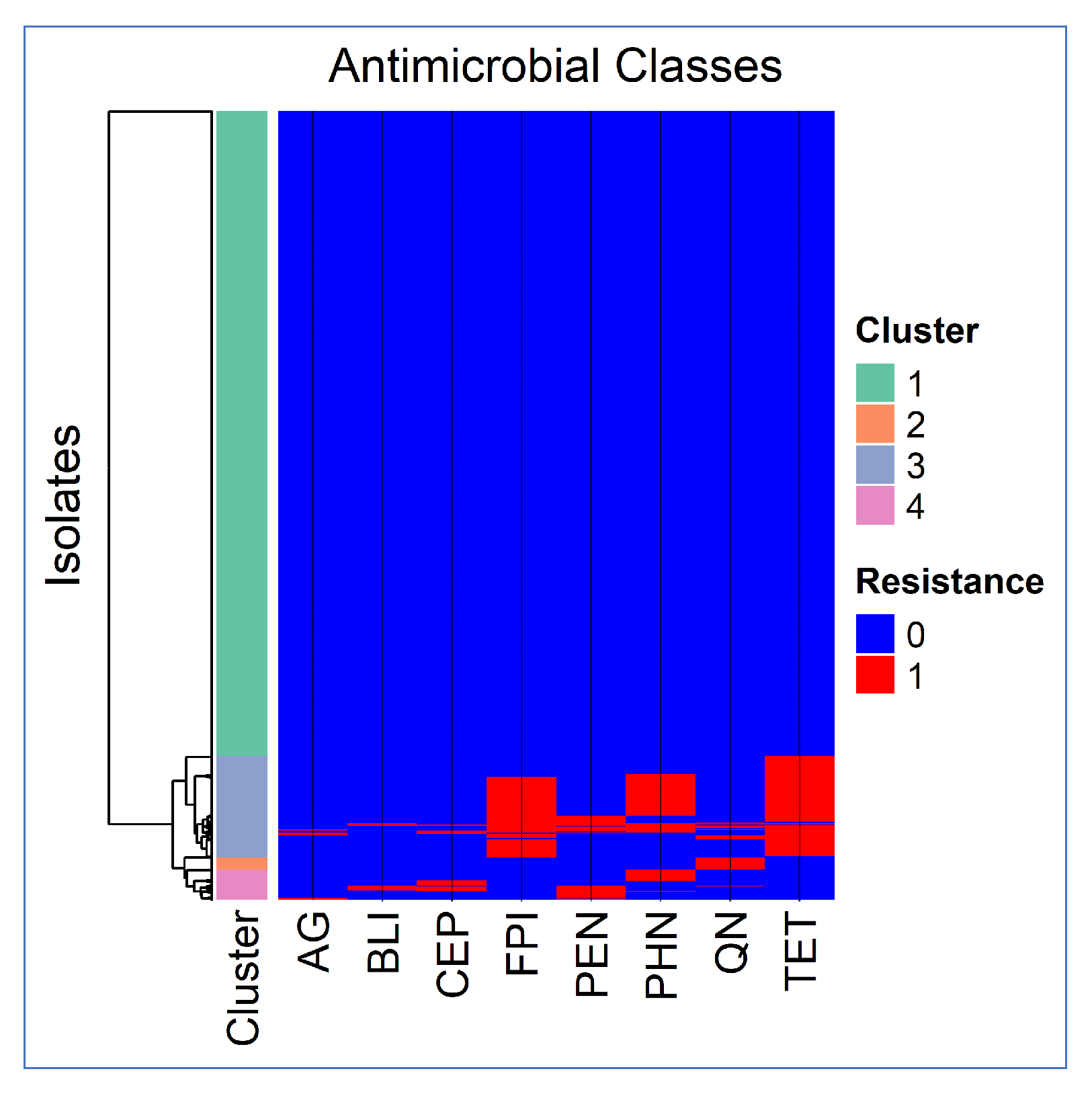 Antimicrobial Classes

Isolates

Cluster
AG
BLI
CEP
FPI
PEN
PHN
QN
TET

Cluster
1
2
3
4

Resistance
0
1